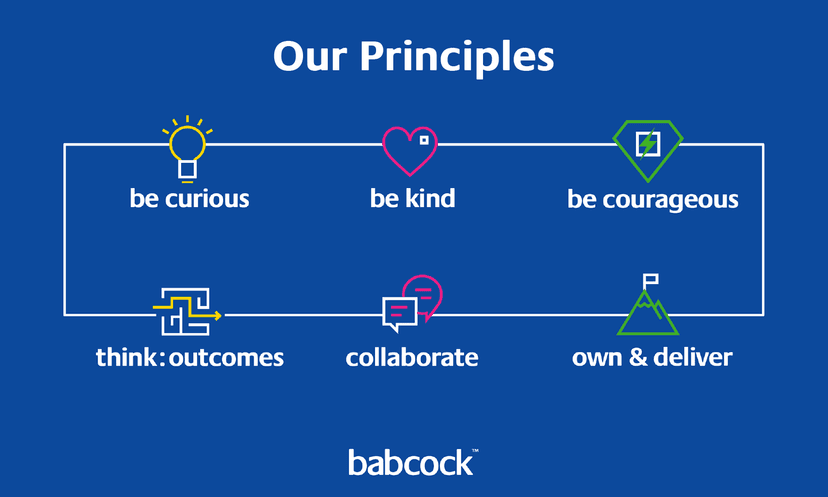 Our Principles

be curious

be kind

be courageous

think: outcomes

collaborate

own & deliver

babcock™